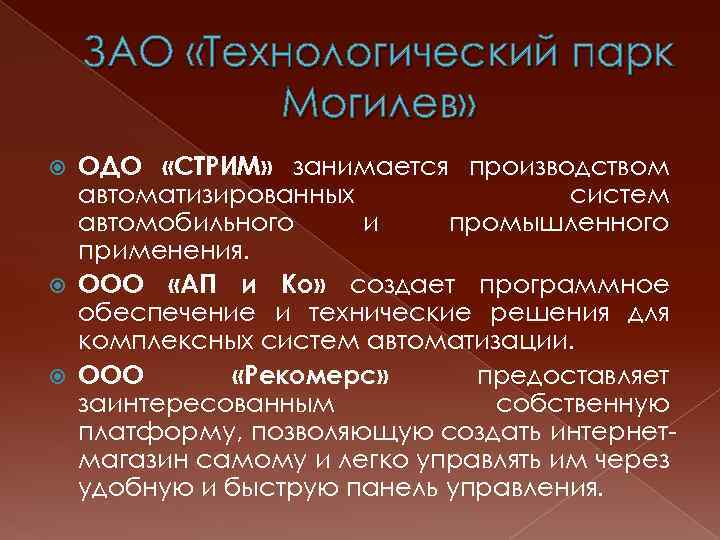 ЗАО «Технологический парк Могилев»

ОДО «СТРИМ» занимается производством автоматизированных систем автомобильного и промышленного применения.

ООО «АП и Ко» создает программное обеспечение и технические решения для комплексных систем автоматизации.

ООО «Рекомерс» предоставляет заинтересованным собственную платформу, позволяющую создать интернет-магазин самому и легко управлять им через удобную и быструю панель управления.